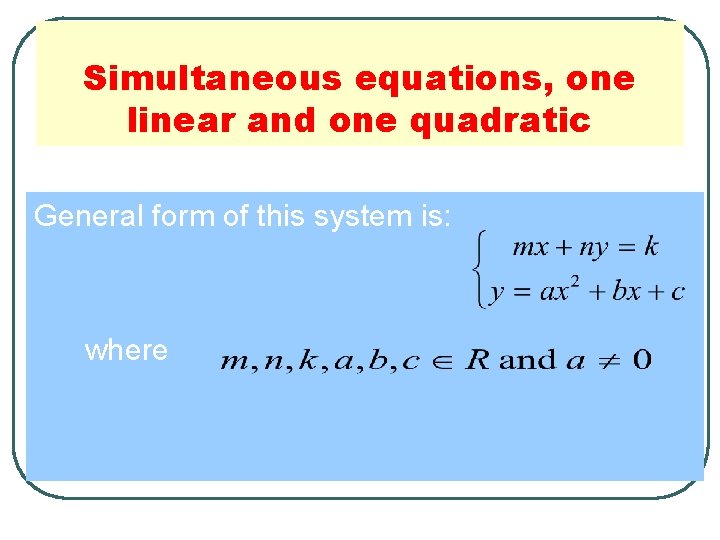 Simultaneous equations, one linear and one quadratic

General form of this system is: $\begin{cases} mx + ny = k \\ y = ax^2 + bx + c \end{cases}$

where $m, n, k, a, b, c \in R$ and $a \neq 0$